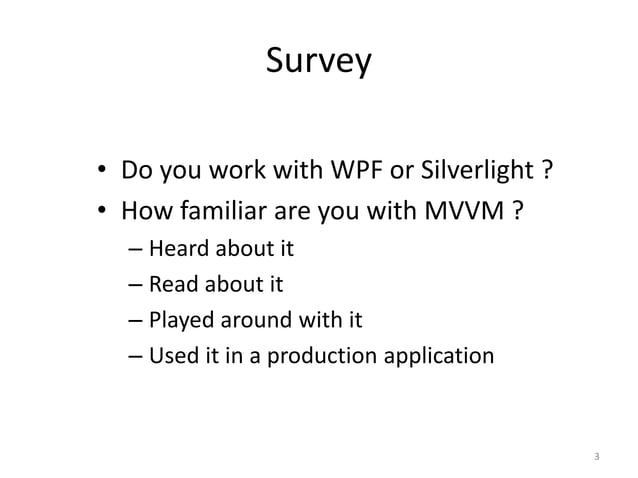 Survey

• Do you work with WPF or Silverlight ?
• How familiar are you with MVVM ?
– Heard about it
– Read about it
– Played around with it
– Used it in a production application

3